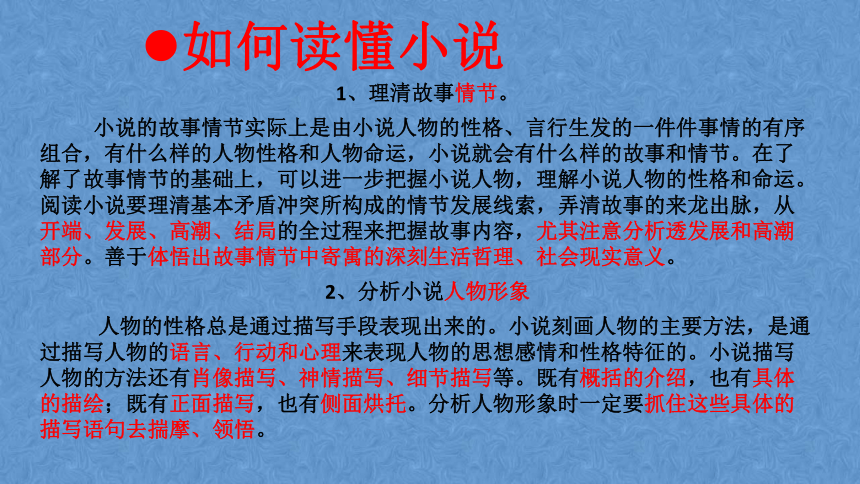 ●如何读懂小说

1、理清故事情节。

小说的故事情节实际上是由小说人物的性格、言行生发的一件件事情的有序组合，有什么样的人物性格和人物命运，小说就会有什么样的故事和情节。在了解了故事情节的基础上，可以进一步把握小说人物，理解小说人物的性格和命运。阅读小说要理清基本矛盾冲突所构成的情节发展线索，弄清故事的来龙出脉，从开端、发展、高潮、结局的全过程来把握故事内容，尤其注意分析透发展和高潮部分。善于体悟出故事情节中寄寓的深刻生活哲理、社会现实意义。

2、分析小说人物形象

人物的性格总是通过描写手段表现出来的。小说刻画人物的主要方法，是通过描写人物的语言、行动和心理来表现人物的思想感情和性格特征的。小说描写人物的方法还有肖像描写、神情描写、细节描写等。既有概括的介绍，也有具体的描绘；既有正面描写，也有侧面烘托。分析人物形象时一定要抓住这些具体的描写语句去揣摩、领悟。